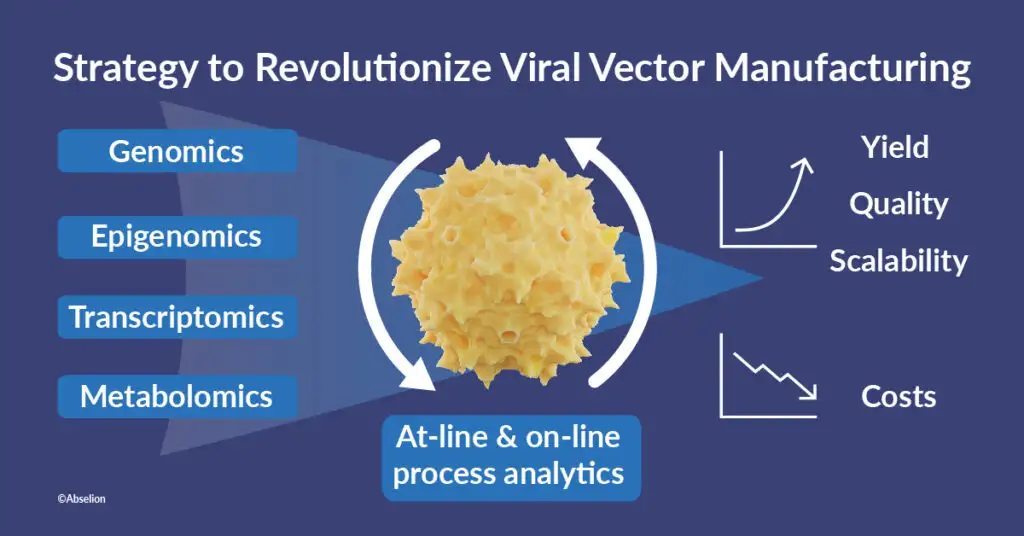 Strategy to Revolutionize Viral Vector Manufacturing

Genomics

Epigenomics

Transcriptomics

Metabolomics

At-line & on-line process analytics

Yield

Quality

Scalability

Costs

©Abselion